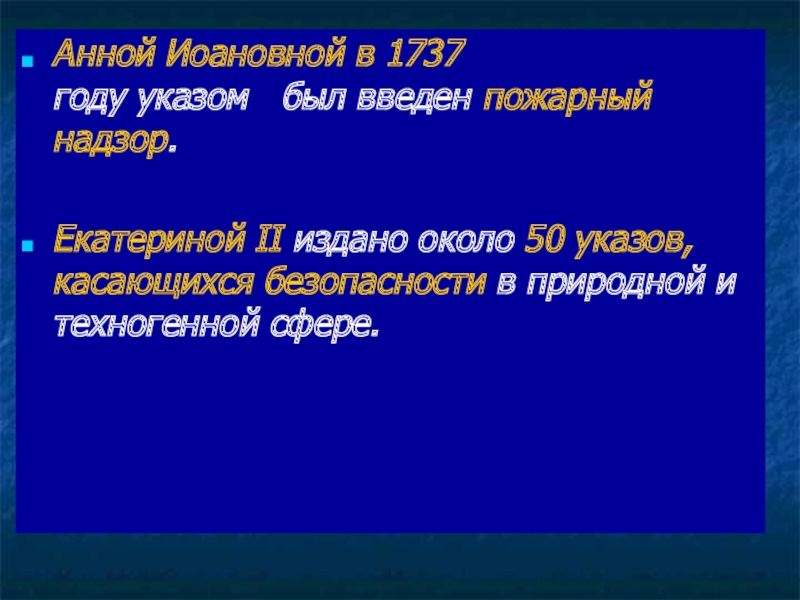 Анной Иоановной в 1737 году указом был введен пожарный надзор.

Екатериной II издано около 50 указов, касающихся безопасности в природной и техногенной сфере.